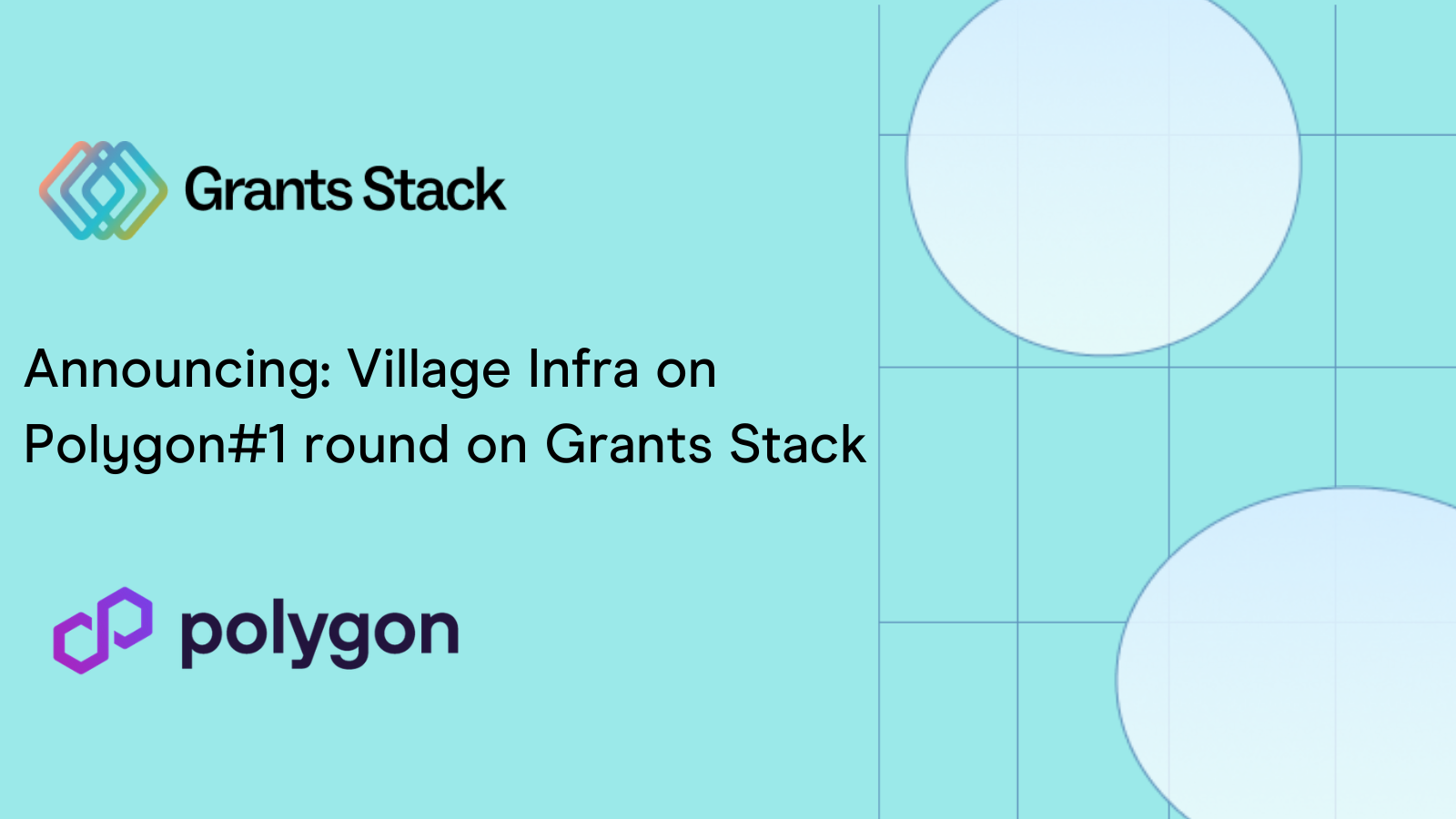 Grants Stack

Announcing: Village Infra on Polygon#1 round on Grants Stack

polygon